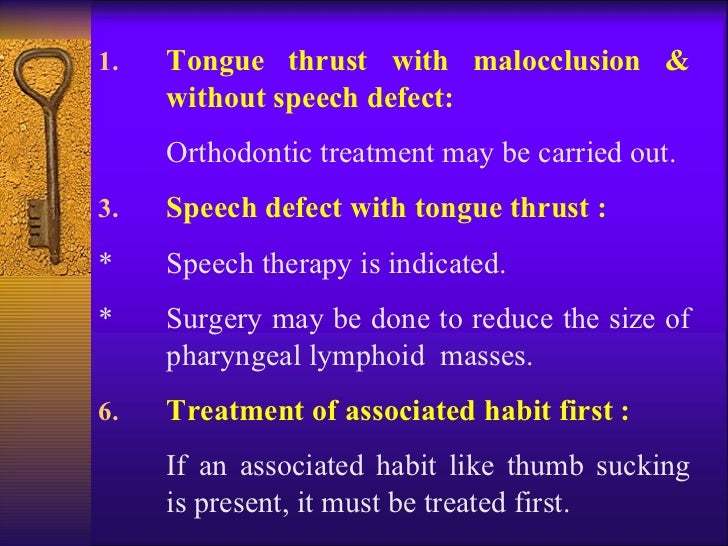 1. Tongue thrust with malocclusion & without speech defect:

Orthodontic treatment may be carried out.

3. Speech defect with tongue thrust :

* Speech therapy is indicated.

* Surgery may be done to reduce the size of pharyngeal lymphoid masses.

6. Treatment of associated habit first :

If an associated habit like thumb sucking is present, it must be treated first.